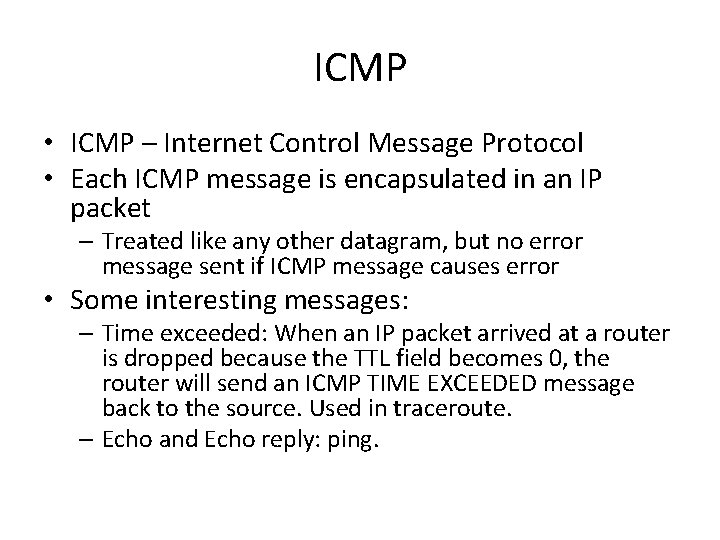 ICMP

• ICMP – Internet Control Message Protocol
• Each ICMP message is encapsulated in an IP packet
– Treated like any other datagram, but no error message sent if ICMP message causes error
• Some interesting messages:
– Time exceeded: When an IP packet arrived at a router is dropped because the TTL field becomes 0, the router will send an ICMP TIME EXCEEDED message back to the source. Used in traceroute.
– Echo and Echo reply: ping.